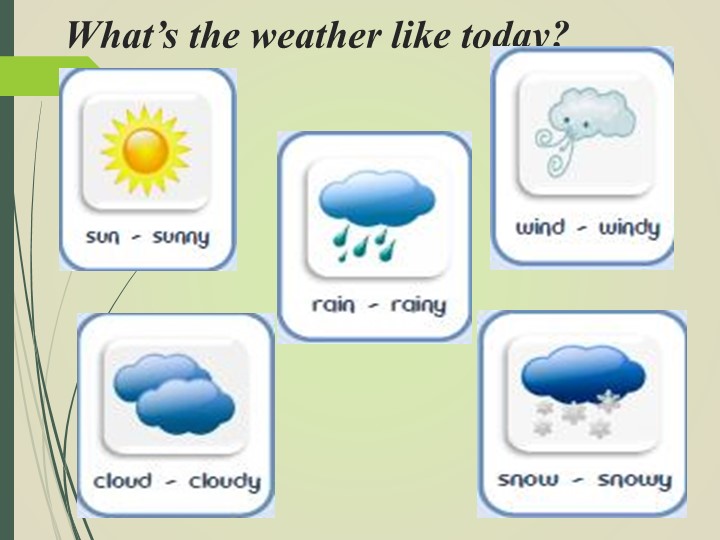 What's the weather like today?

sun - sunny

rain - rainy

wind - windy

cloud - cloudy

snow - snowy